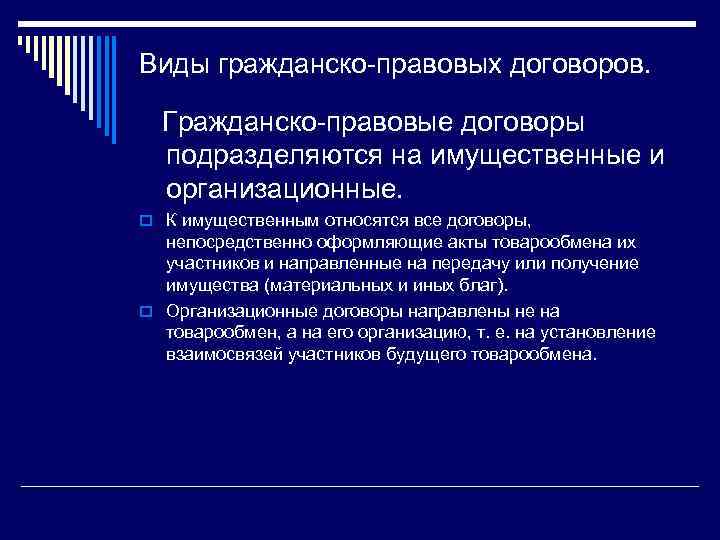 Виды гражданско-правовых договоров.

Гражданско-правовые договоры подразделяются на имущественные и организационные.

К имущественным относятся все договоры, непосредственно оформляющие акты товарообмена их участников и направленные на передачу или получение имущества (материальных и иных благ).

Организационные договоры направлены не на товарообмен, а на его организацию, т. е. на установление взаимосвязей участников будущего товарообмена.